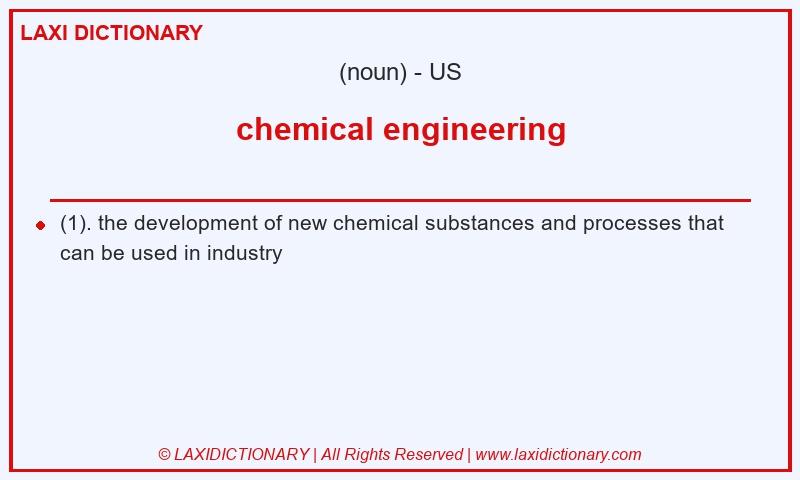 LAXI DICTIONARY

(noun) - US

chemical engineering

(1). the development of new chemical substances and processes that can be used in industry

© LAXIDICTIONARY | All Rights Reserved | www.laxidictionary.com